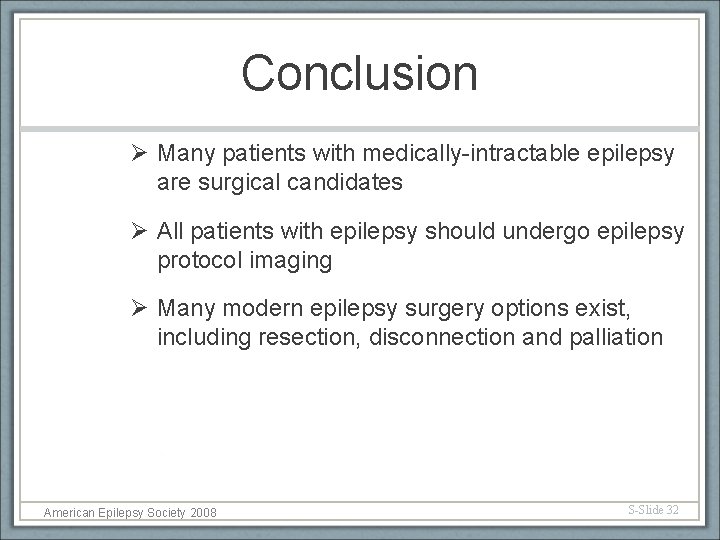 Conclusion

➢ Many patients with medically-intractable epilepsy are surgical candidates

➢ All patients with epilepsy should undergo epilepsy protocol imaging

➢ Many modern epilepsy surgery options exist, including resection, disconnection and palliation

American Epilepsy Society 2008

S-Slide 32